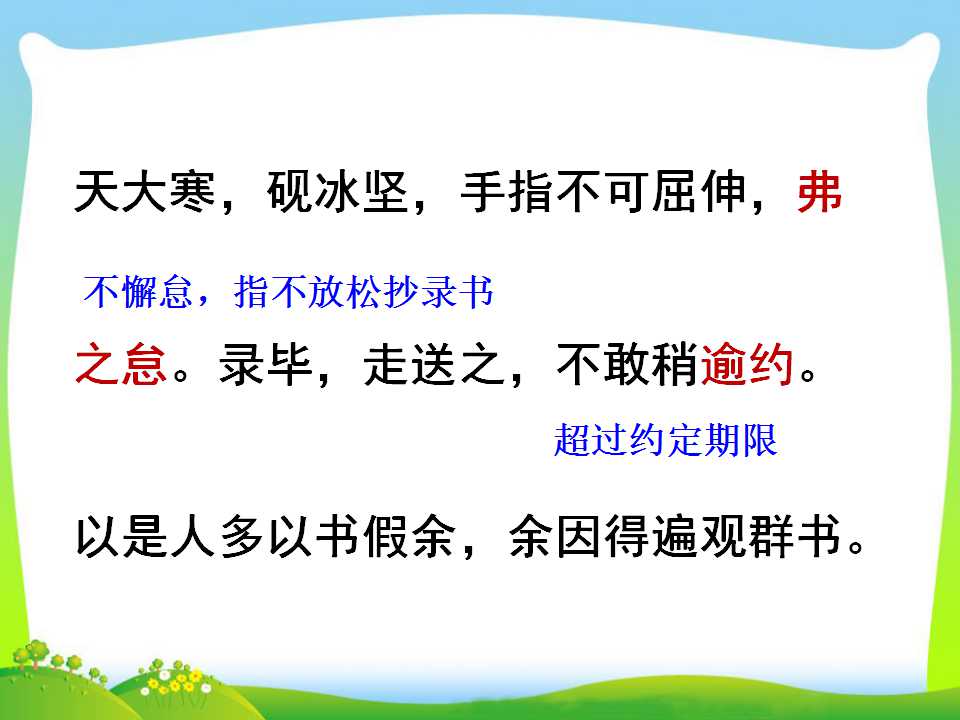 天大寒，砚冰坚，手指不可屈伸，弗

不懈怠，指不放松抄录书

之怠。录毕，走送之，不敢稍逾约。

超过约定期限

以是人多以书假余，余因得遍观群书。